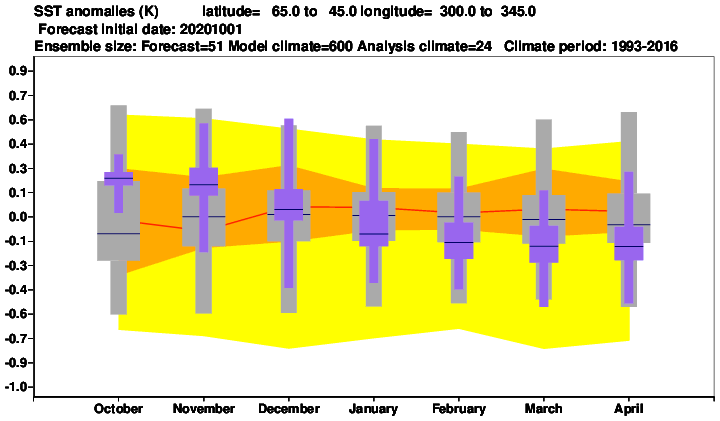 SST anomalies (K) latitude= 65.0 to 45.0 longitude= 300.0 to 345.0
Forecast initial date: 20201001
Ensemble size: Forecast=51 Model climate=600 Analysis climate=24 Climate period: 1993-2016

0.9
0.7
0.6
0.4
0.3
0.1
0.0
-0.1
-0.3
-0.4
-0.6
-0.7
-0.9
-1.0

October November December January February March April